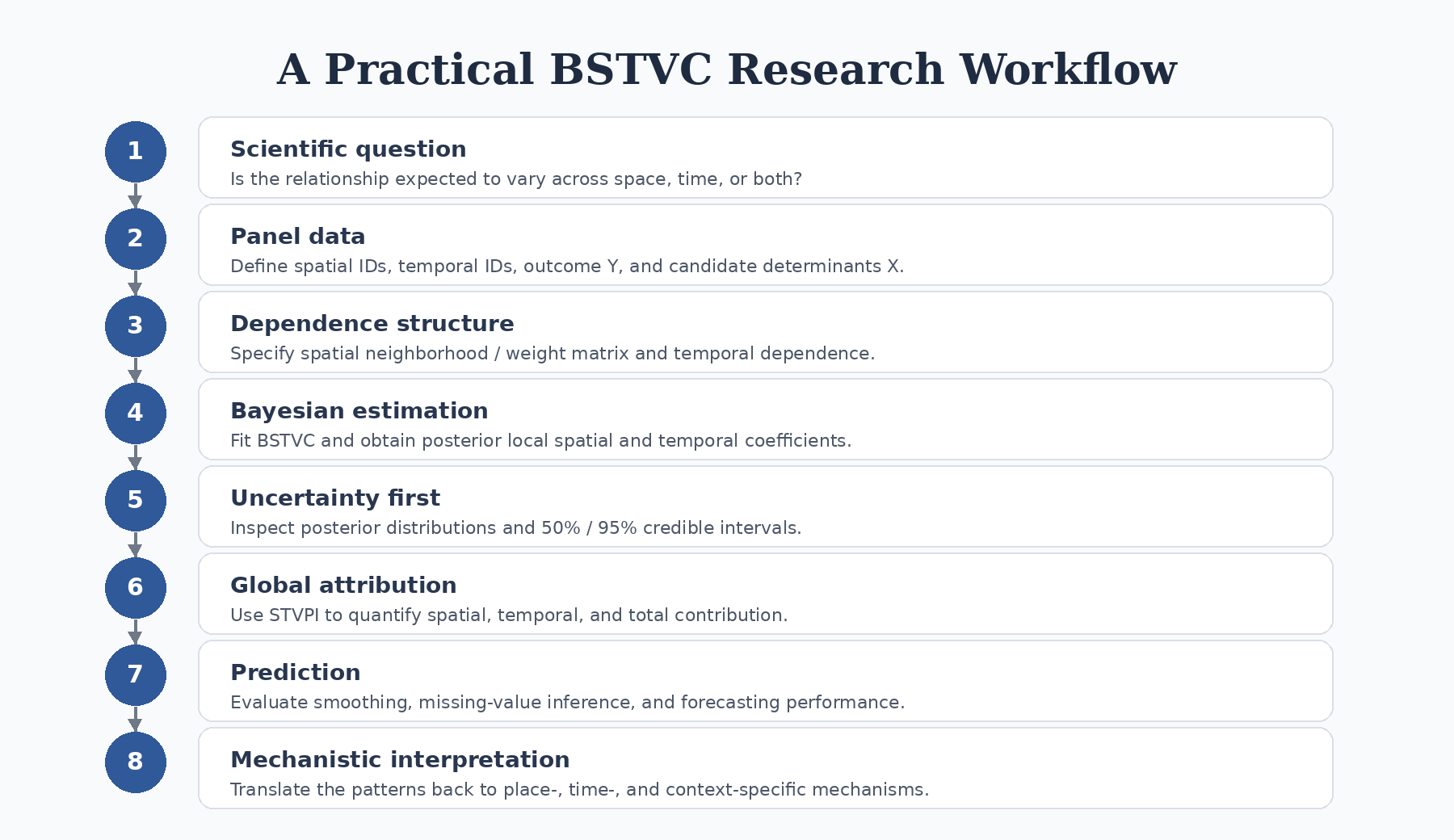 A Practical BSTVC Research Workflow

1

Scientific question

Is the relationship expected to vary across space, time, or both?

2

Panel data

Define spatial IDs, temporal IDs, outcome Y, and candidate determinants X.

3

Dependence structure

Specify spatial neighborhood / weight matrix and temporal dependence.

4

Bayesian estimation

Fit BSTVC and obtain posterior local spatial and temporal coefficients.

5

Uncertainty first

Inspect posterior distributions and 50% / 95% credible intervals.

6

Global attribution

Use STVPI to quantify spatial, temporal, and total contribution.

7

Prediction

Evaluate smoothing, missing-value inference, and forecasting performance.

8

Mechanistic interpretation

Translate the patterns back to place-, time-, and context-specific mechanisms.